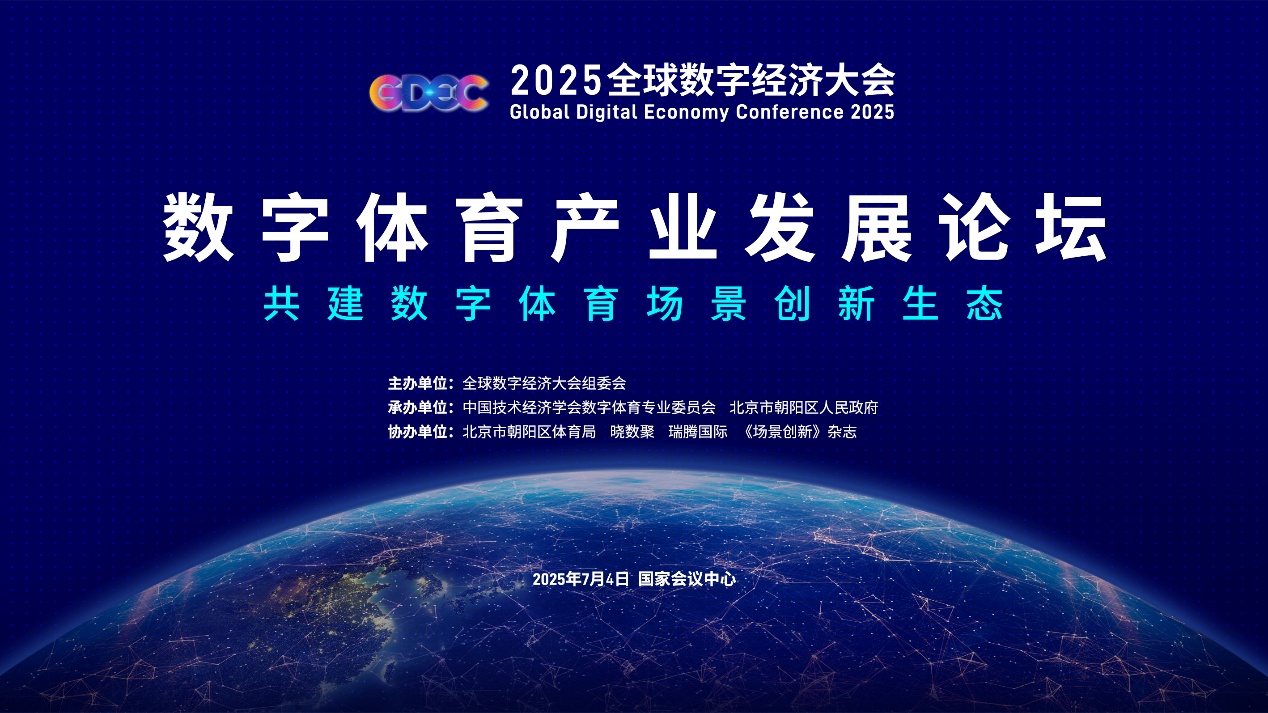 GDEC 2025全球数字经济大会
Global Digital Economy Conference 2025

数字体育产业发展论坛

共建数字体育场景创新生态

主办单位：全球数字经济大会组委会
承办单位：中国技术经济学会数字体育专业委员会 北京市朝阳区人民政府
协办单位：北京市朝阳区体育局 晓数聚 瑞腾国际 《场景创新》杂志

2025年7月4日 国家会议中心